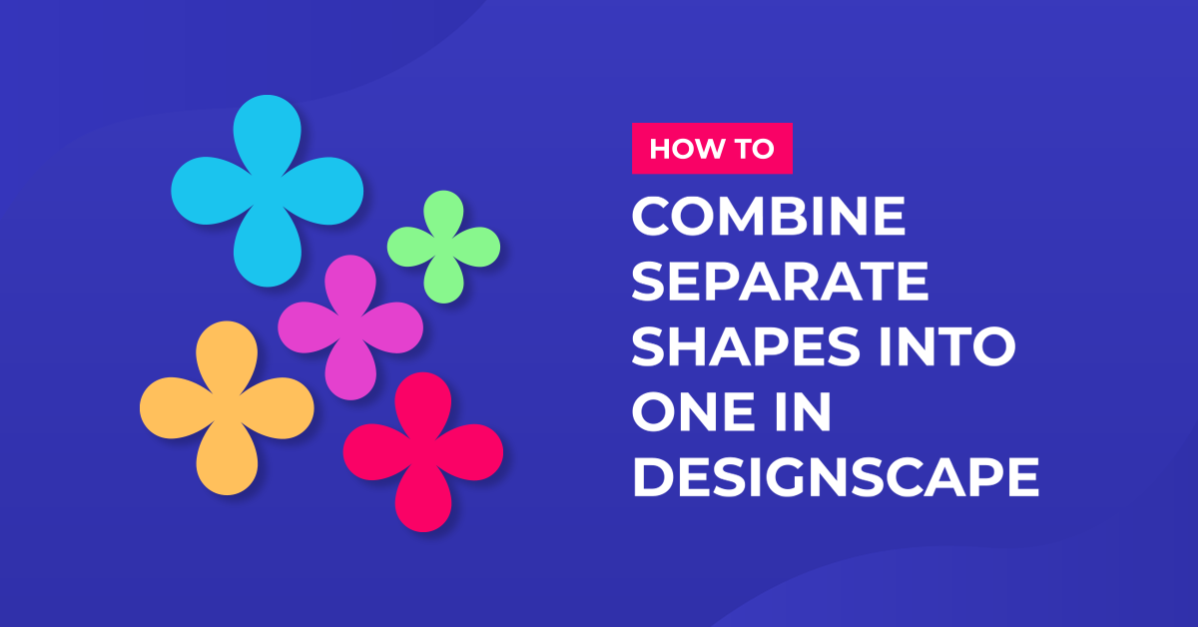 HOW TO

COMBINE SEPARATE SHAPES INTO ONE IN DESIGNSCAPE